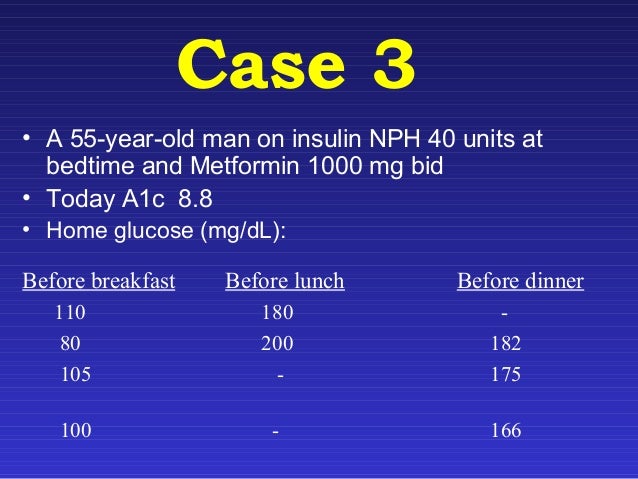 Case 3

• A 55-year-old man on insulin NPH 40 units at bedtime and Metformin 1000 mg bid
• Today A1c 8.8
• Home glucose (mg/dL):

| Before breakfast | Before lunch | Before dinner |
|---|---|---|
| 110 | 180 | - |
| 80 | 200 | 182 |
| 105 | - | 175 |
| 100 | - | 166 |